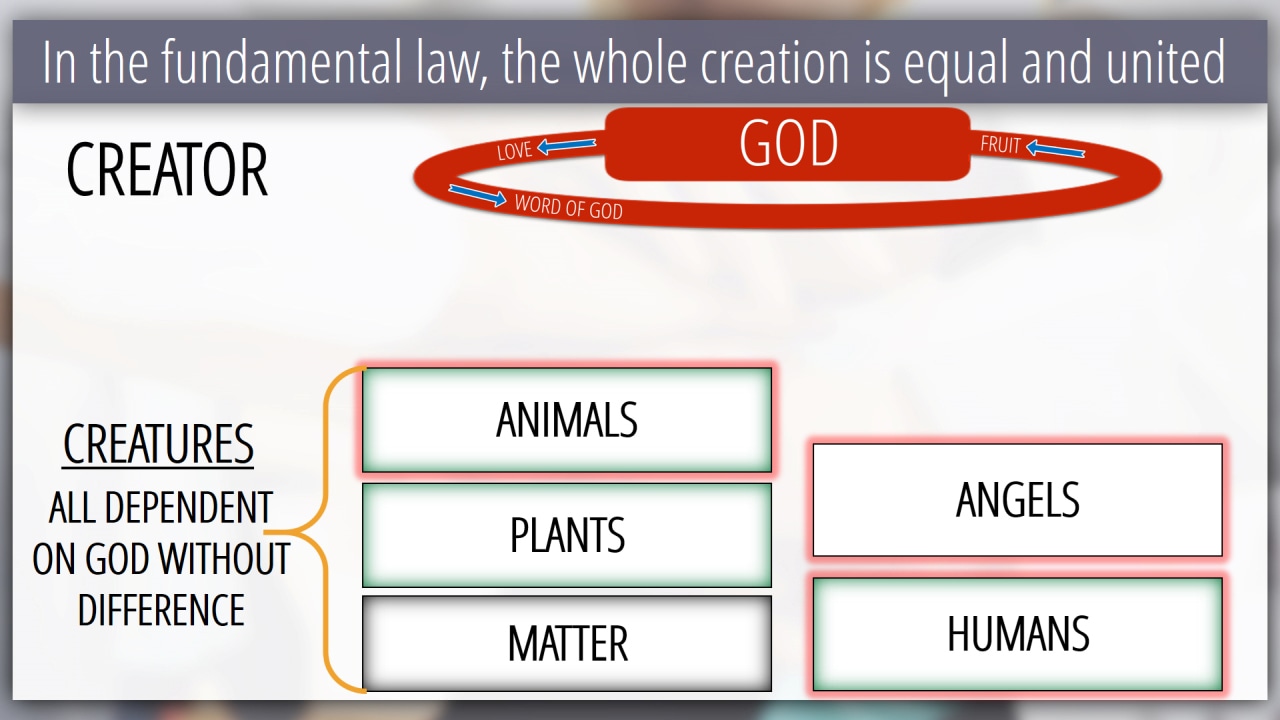 In the fundamental law, the whole creation is equal and united

CREATOR

GOD

LOVE

FRUIT

WORD OF GOD

CREATURES
ALL DEPENDENT ON GOD WITHOUT DIFFERENCE

ANIMALS

PLANTS

MATTER

ANGELS

HUMANS